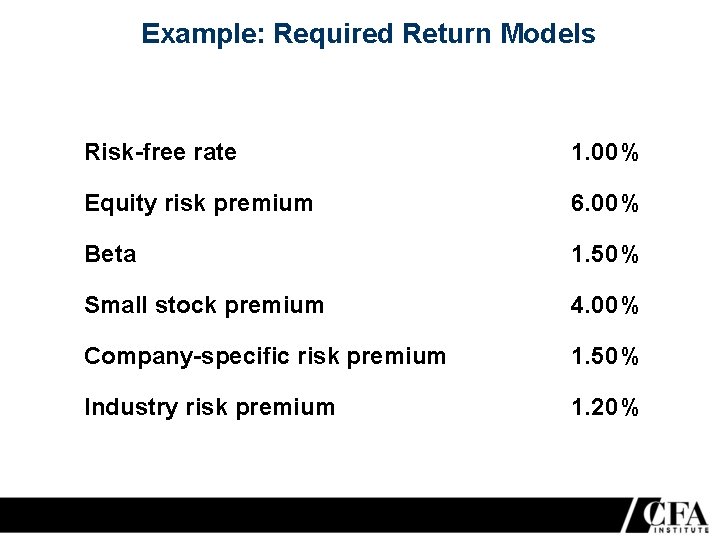 Example: Required Return Models

| | |
|---|---|
| Risk-free rate | 1.00% |
| Equity risk premium | 6.00% |
| Beta | 1.50% |
| Small stock premium | 4.00% |
| Company-specific risk premium | 1.50% |
| Industry risk premium | 1.20% |

CFA INSTITUTE